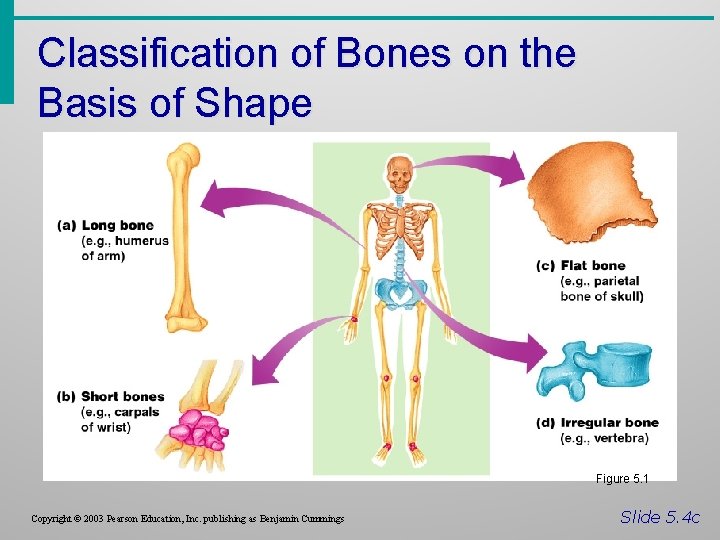 Classification of Bones on the Basis of Shape

(a) Long bone
(e.g., humerus of arm)

(b) Short bones
(e.g., carpals of wrist)

(c) Flat bone
(e.g., parietal bone of skull)

(d) Irregular bone
(e.g., vertebra)

Figure 5.1

Copyright © 2003 Pearson Education, Inc. publishing as Benjamin Cummings

Slide 5.4c